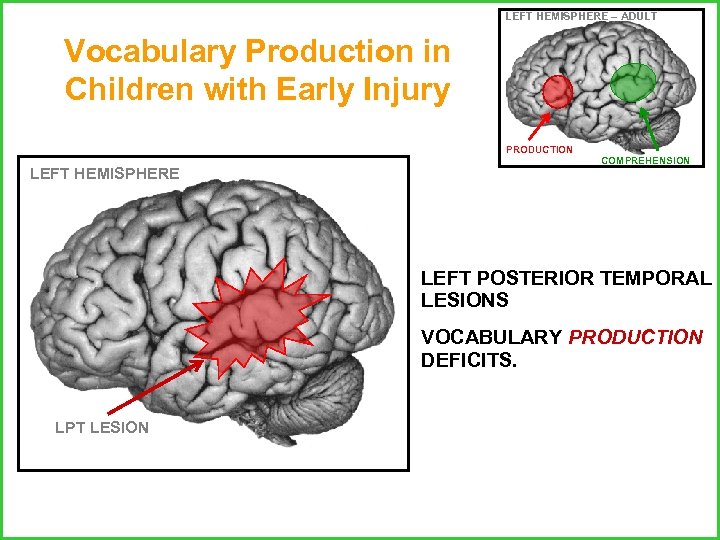 Vocabulary Production in Children with Early Injury

LEFT HEMISPHERE – ADULT

PRODUCTION

COMPREHENSION

LEFT HEMISPHERE

LPT LESION

LEFT POSTERIOR TEMPORAL LESIONS

VOCABULARY PRODUCTION DEFICITS.